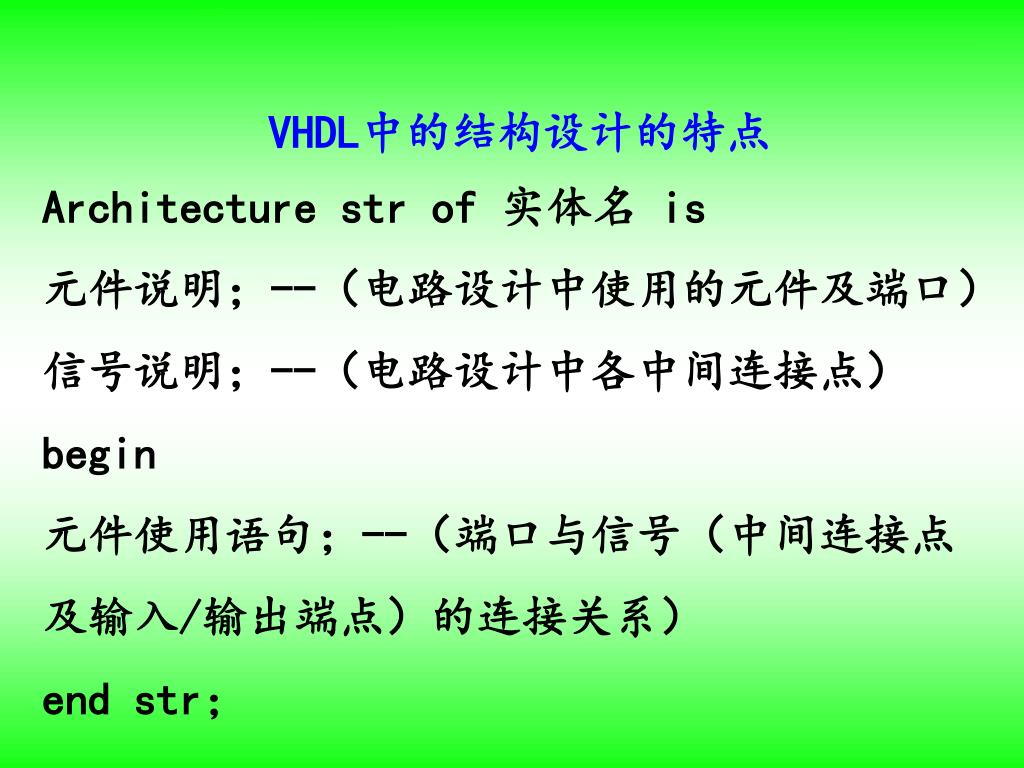 VHDL中的结构设计的特点

Architecture str of 实体名 is

元件说明；--（电路设计中使用的元件及端口）

信号说明；--（电路设计中各中间连接点）

begin

元件使用语句；--（端口与信号（中间连接点及输入/输出端点）的连接关系）

end str;